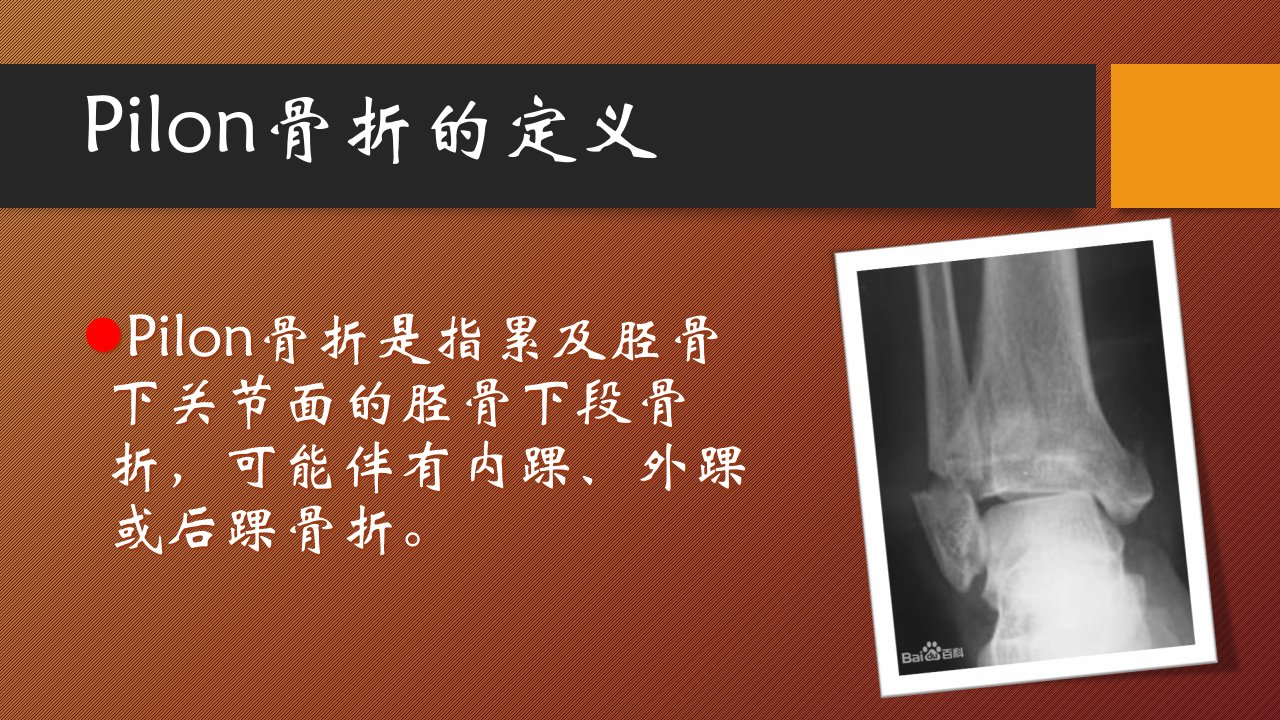 Pilon骨折的定义

Pilon骨折是指累及胫骨下关节面的胫骨下段骨折，可能伴有内踝、外踝或后踝骨折。

Bai百科